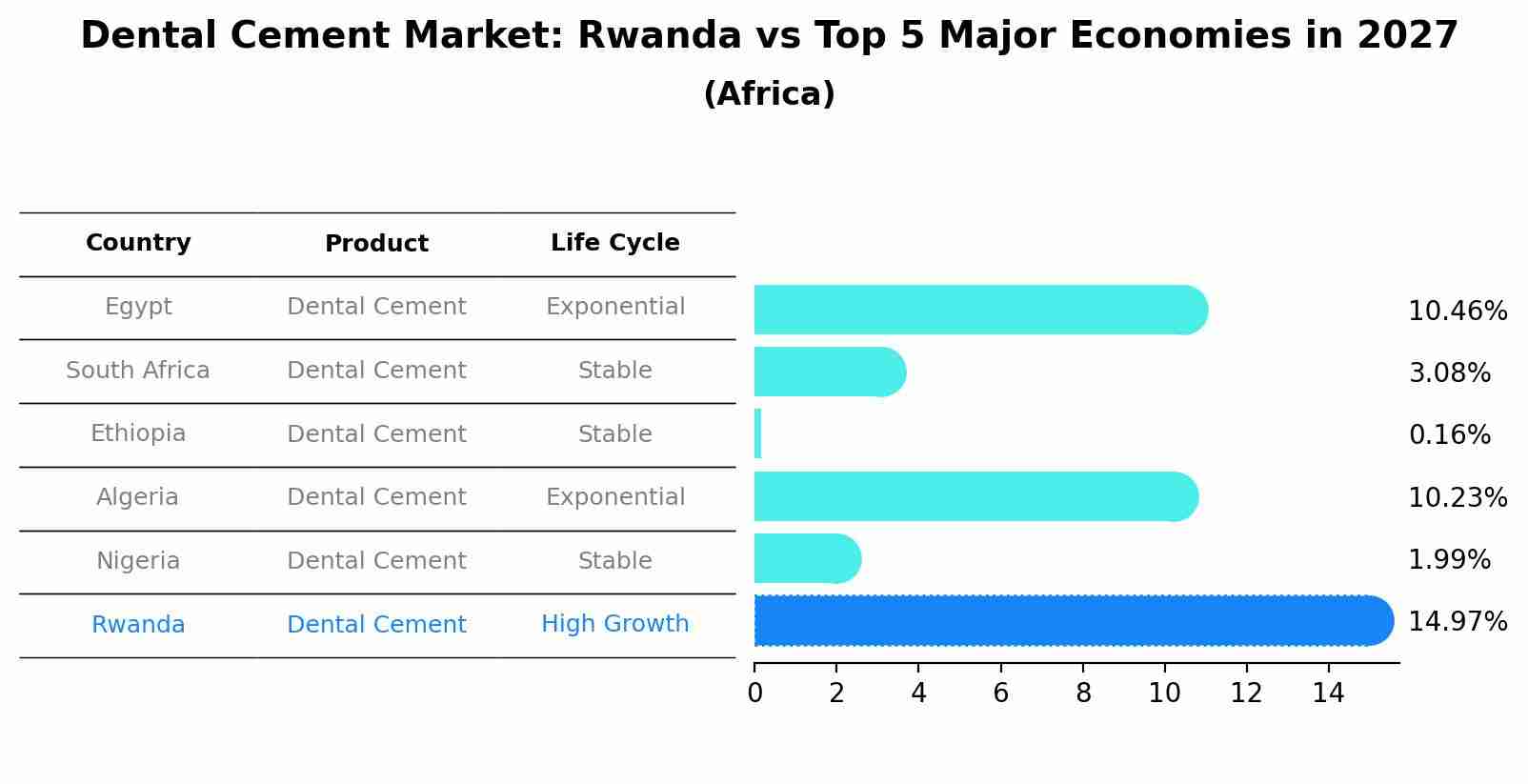 Dental Cement Market: Rwanda vs Top 5 Major Economies in 2027
(Africa)

| Country | Product | Life Cycle | |
|---|---|---|---|
| Egypt | Dental Cement | Exponential | 10.46% |
| South Africa | Dental Cement | Stable | 3.08% |
| Ethiopia | Dental Cement | Stable | 0.16% |
| Algeria | Dental Cement | Exponential | 10.23% |
| Nigeria | Dental Cement | Stable | 1.99% |
| Rwanda | Dental Cement | High Growth | 14.97% |

0 2 4 6 8 10 12 14